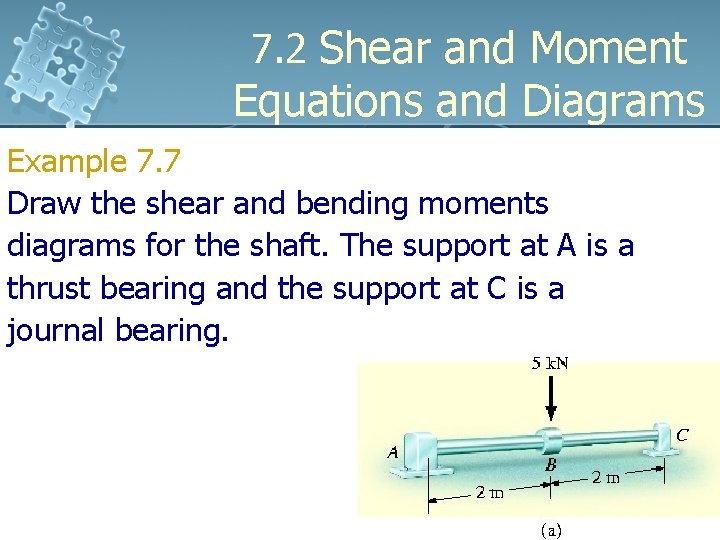 7.2 Shear and Moment Equations and Diagrams

Example 7.7

Draw the shear and bending moments diagrams for the shaft. The support at A is a thrust bearing and the support at C is a journal bearing.

5 kN

A

B

C

2 m

2 m

(a)